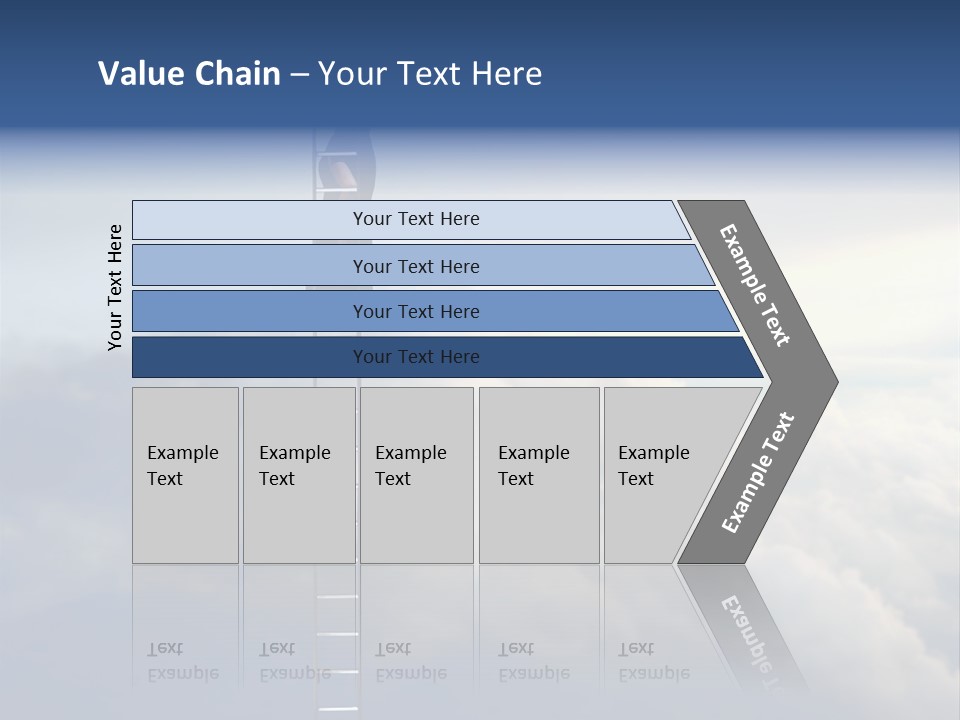 Value Chain – Your Text Here

Your Text Here

Your Text Here

Your Text Here

Your Text Here

Your Text Here

Example Text

Example Text

Example Text

Example Text

Example Text

Example Text

Example Text